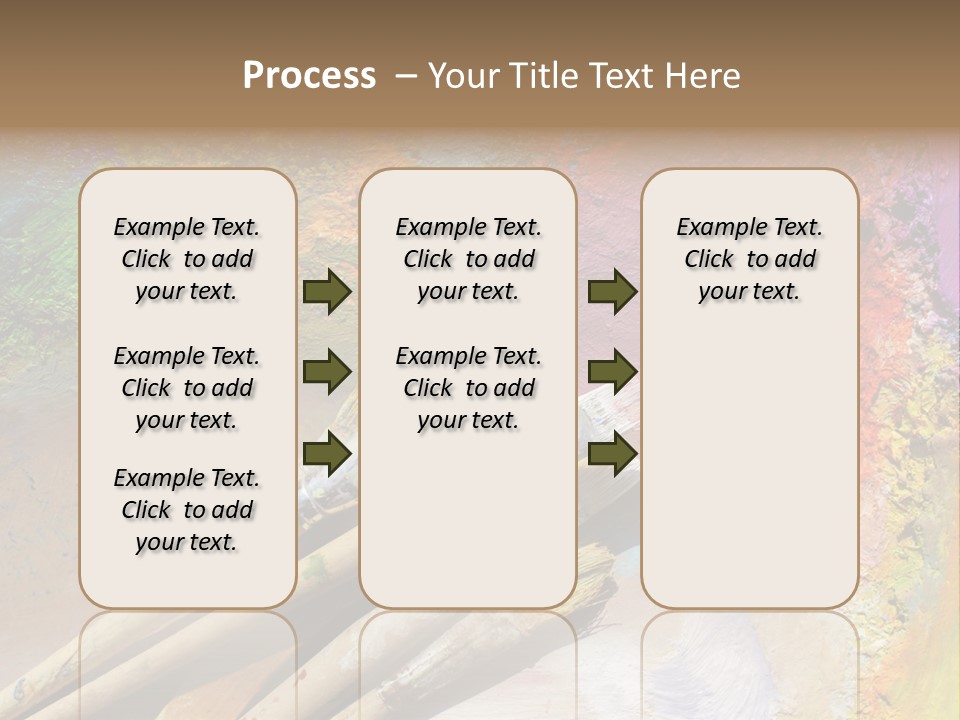 Process – Your Title Text Here

Example Text. Click to add your text.

Example Text. Click to add your text.

Example Text. Click to add your text.

Example Text. Click to add your text.

Example Text. Click to add your text.

Example Text. Click to add your text.